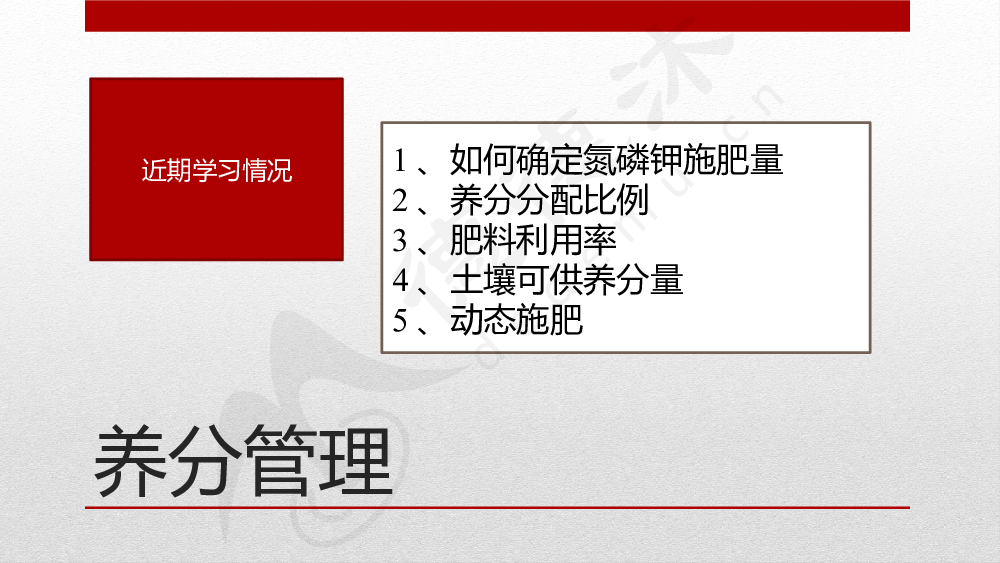 近期学习情况

1、如何确定氮磷钾施肥量
2、养分分配比例
3、肥料利用率
4、土壤可供养分量
5、动态施肥

养分管理